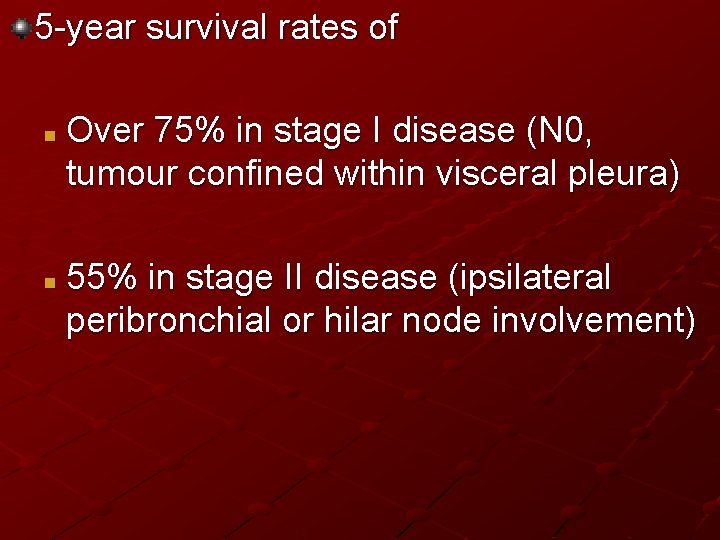 5-year survival rates of

Over 75% in stage I disease (N0, tumour confined within visceral pleura)

55% in stage II disease (ipsilateral peribronchial or hilar node involvement)